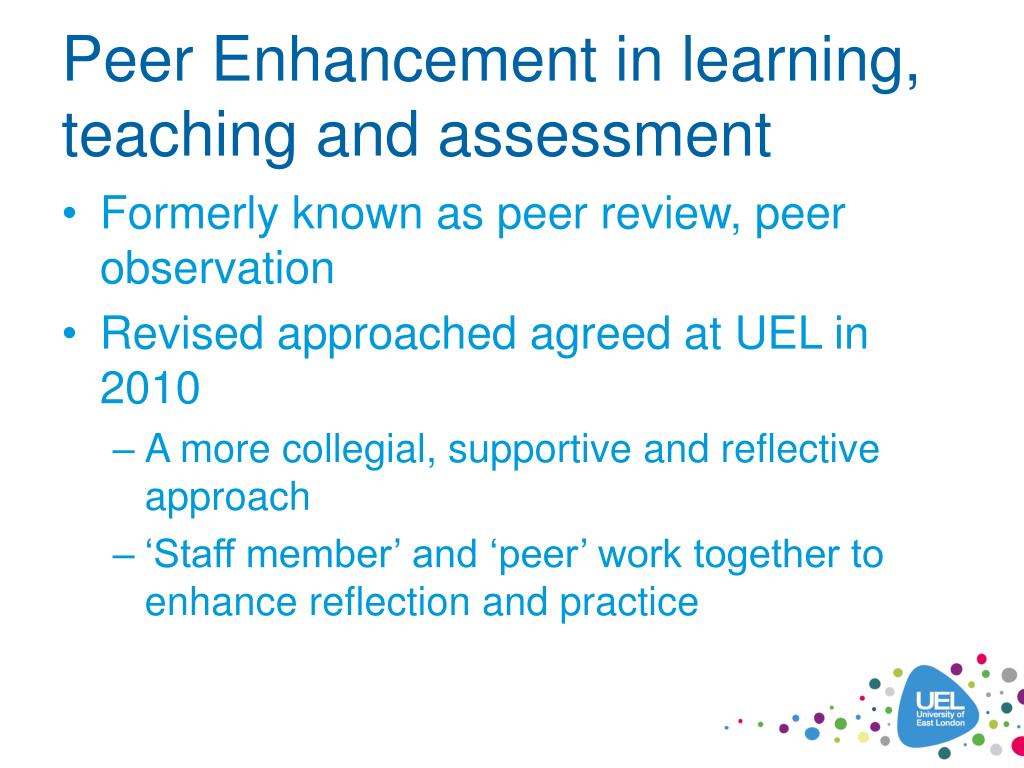 Peer Enhancement in learning, teaching and assessment

• Formerly known as peer review, peer observation
• Revised approached agreed at UEL in 2010
– A more collegial, supportive and reflective approach
– ‘Staff member’ and ‘peer’ work together to enhance reflection and practice

UEL
University of East London